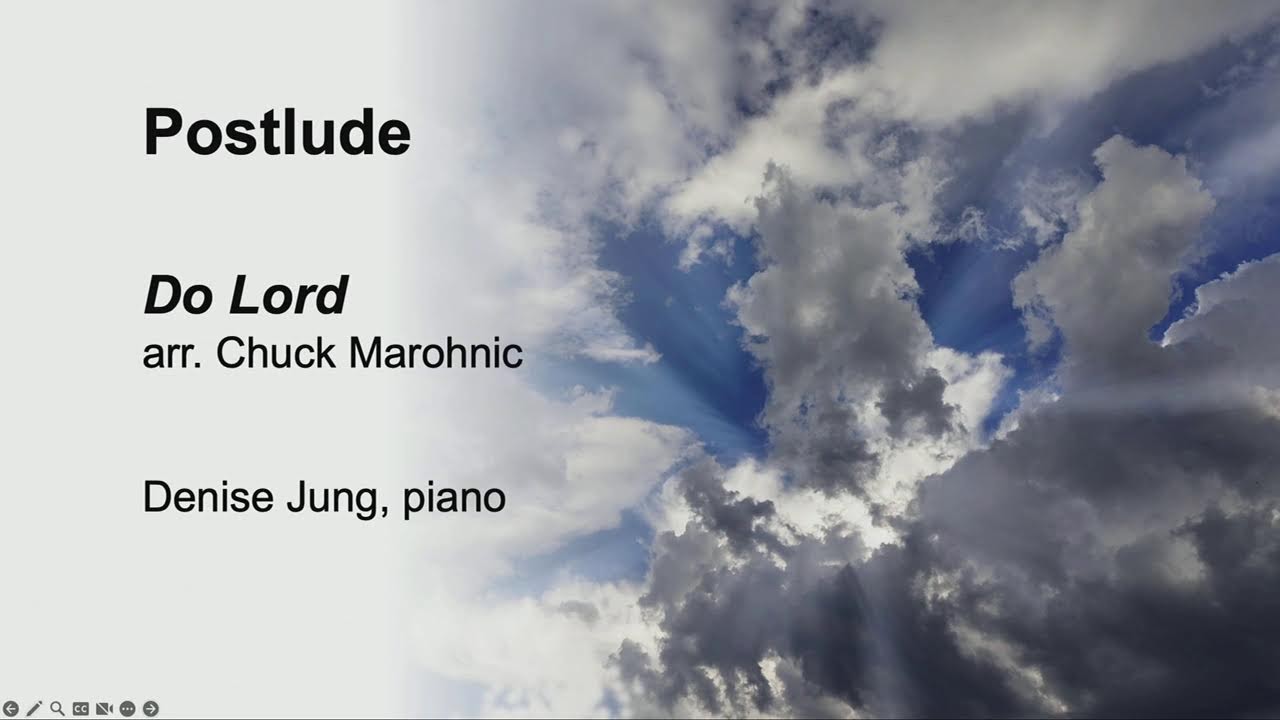 Postlude

Do Lord
arr. Chuck Marohnic

Denise Jung, piano

CC